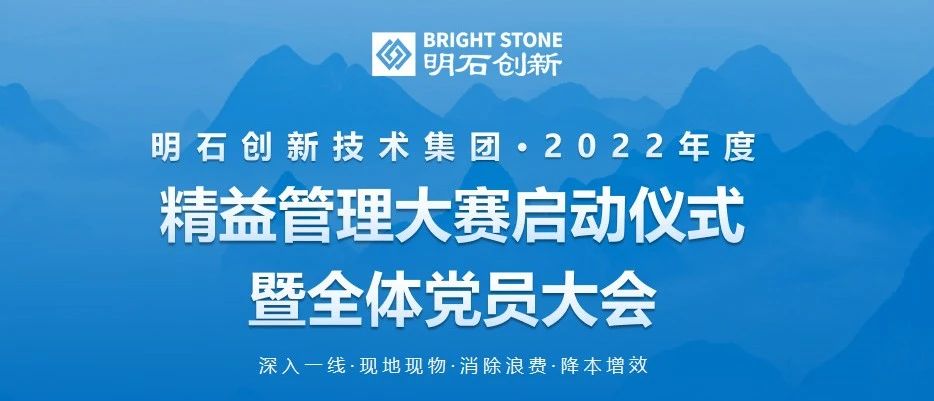 BRIGHT STONE
明石创新

明石创新技术集团·2022年度
精益管理大赛启动仪式
暨全体党员大会

深入一线·现地现物·消除浪费·降本增效